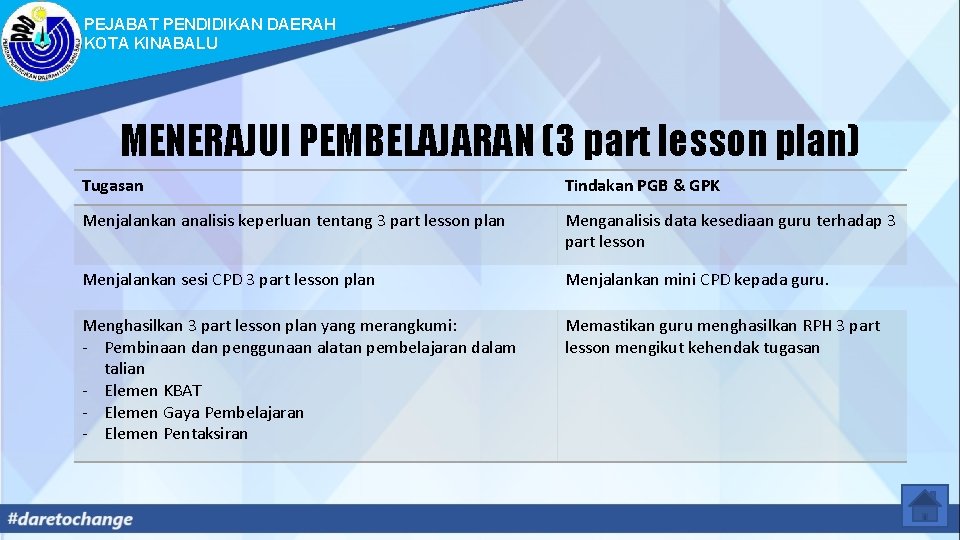 PEJABAT PENDIDIKAN DAERAH
KOTA KINABALU

MENERAJUI PEMBELAJARAN (3 part lesson plan)

| Tugasan | Tindakan PGB & GPK |
|---|---|
| Menjalankan analisis keperluan tentang 3 part lesson plan | Menganalisis data kesediaan guru terhadap 3 part lesson |
| Menjalankan sesi CPD 3 part lesson plan | Menjalankan mini CPD kepada guru. |
| Menghasilkan 3 part lesson plan yang merangkumi: - Pembinaan dan penggunaan alatan pembelajaran dalam talian - Elemen KBAT - Elemen Gaya Pembelajaran - Elemen Pentaksiran | Memastikan guru menghasilkan RPH 3 part lesson mengikut kehendak tugasan |

#daretochange